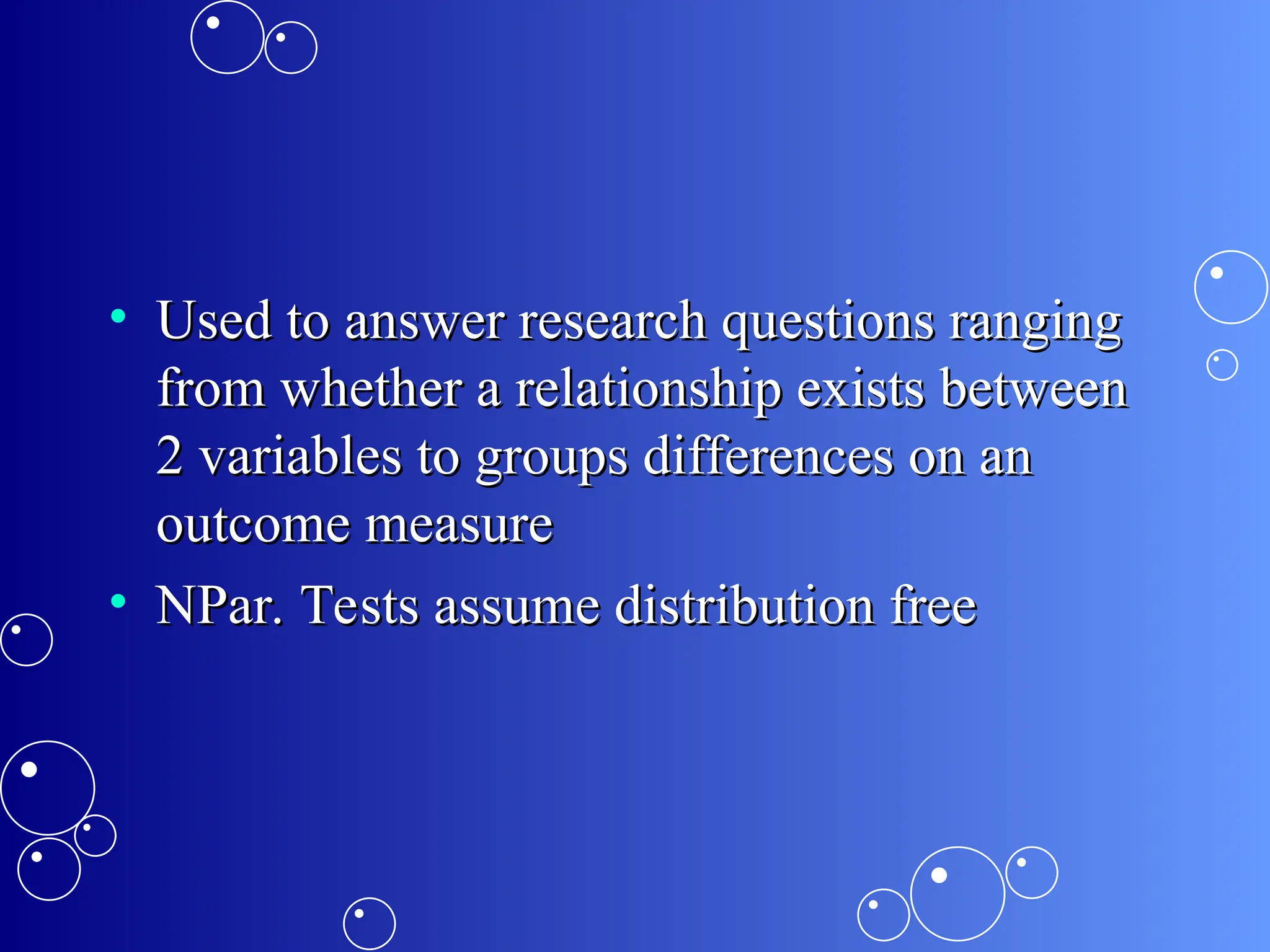 • Used to answer research questions ranging from whether a relationship exists between 2 variables to groups differences on an outcome measure

• NPar. Tests assume distribution free